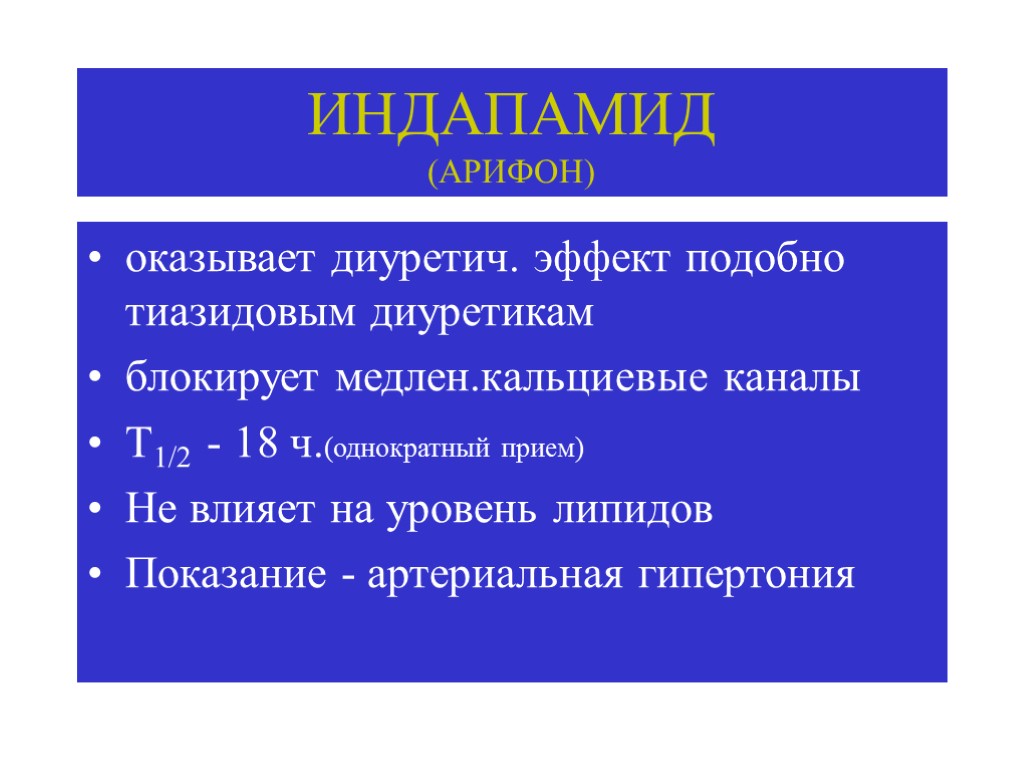 ИНДАПАМИД
(АРИФОН)

• оказывает диуретич. эффект подобно тиазидовым диуретикам
• блокирует медлен.кальциевые каналы
• $T_{1/2}$ - 18 ч.(однократный прием)
• Не влияет на уровень липидов
• Показание - артериальная гипертония